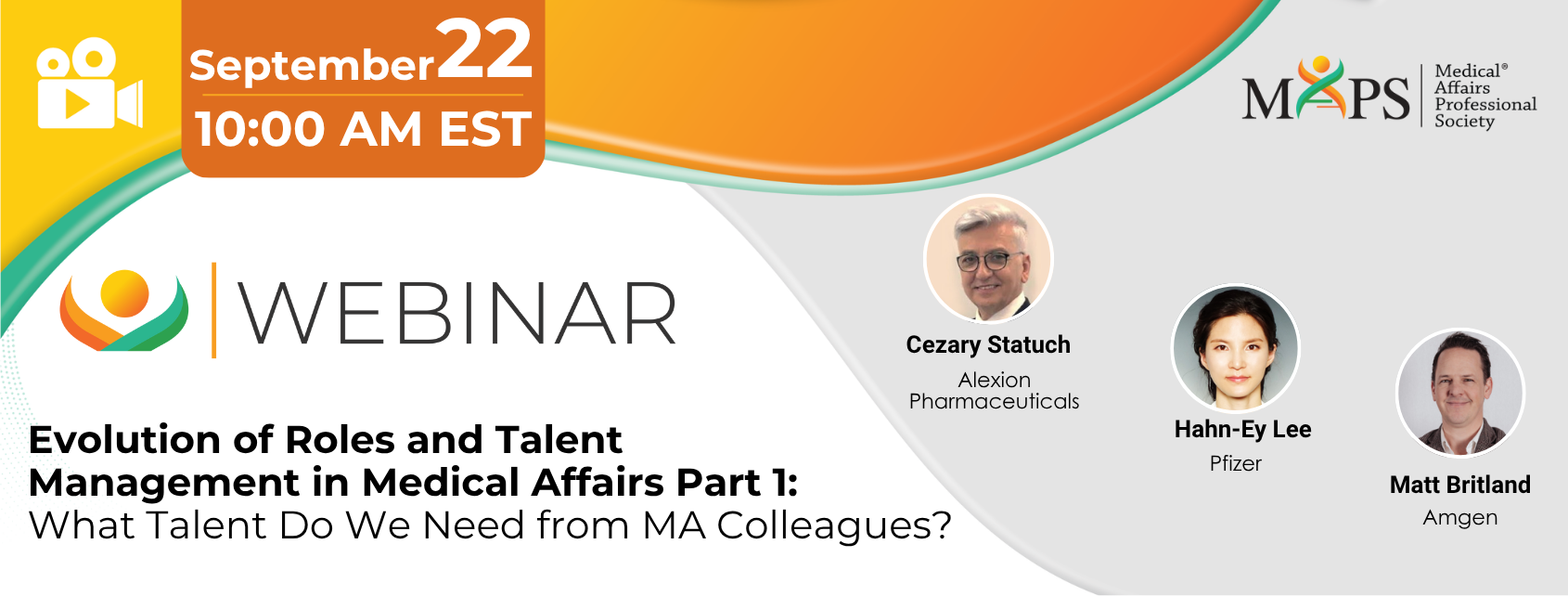 September 22
10:00 AM EST

MAPS Medical® Affairs Professional Society

WEBINAR

Evolution of Roles and Talent Management in Medical Affairs Part 1: What Talent Do We Need from MA Colleagues?

Cezary Statuch
Alexion Pharmaceuticals

Hahn-Ey Lee
Pfizer

Matt Britland
Amgen